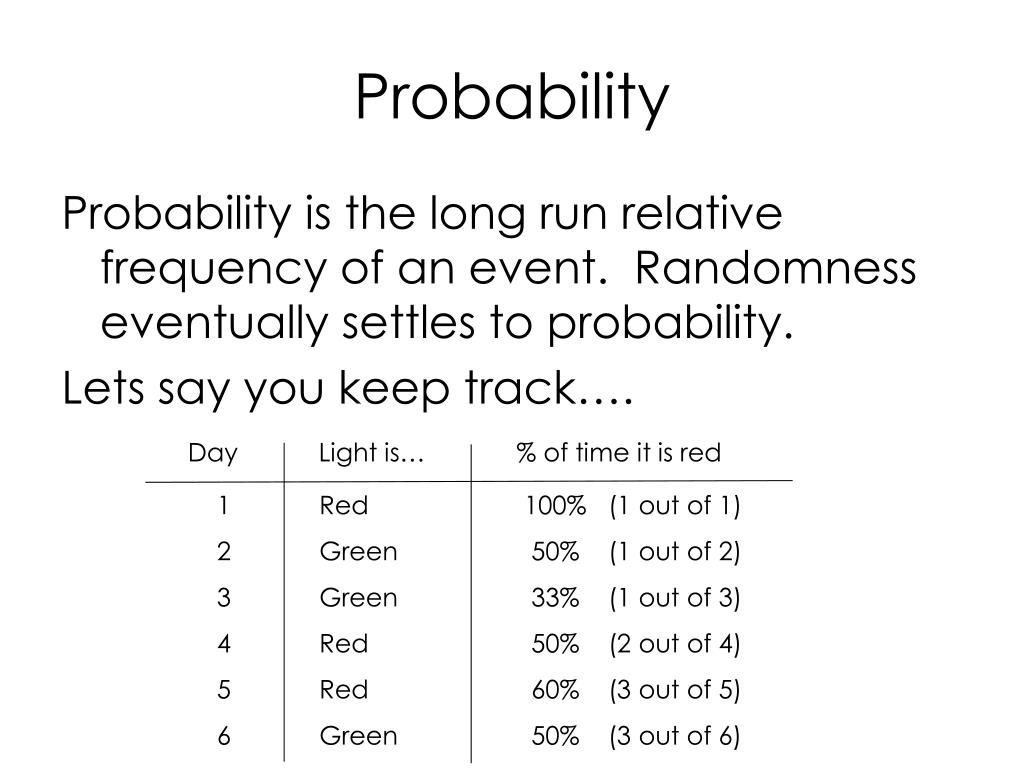 Probability

Probability is the long run relative frequency of an event.  Randomness eventually settles to probability.

Lets say you keep track….

| Day | Light is… | % of time it is red |
|---|---|---|
| 1 | Red | 100% (1 out of 1) |
| 2 | Green | 50% (1 out of 2) |
| 3 | Green | 33% (1 out of 3) |
| 4 | Red | 50% (2 out of 4) |
| 5 | Red | 60% (3 out of 5) |
| 6 | Green | 50% (3 out of 6) |